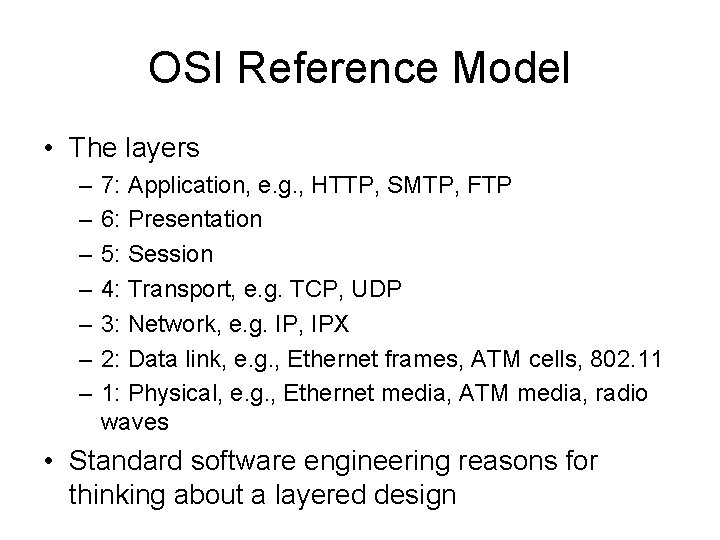 OSI Reference Model

• The layers
– 7: Application, e.g., HTTP, SMTP, FTP
– 6: Presentation
– 5: Session
– 4: Transport, e.g. TCP, UDP
– 3: Network, e.g. IP, IPX
– 2: Data link, e.g., Ethernet frames, ATM cells, 802.11
– 1: Physical, e.g., Ethernet media, ATM media, radio waves

• Standard software engineering reasons for thinking about a layered design